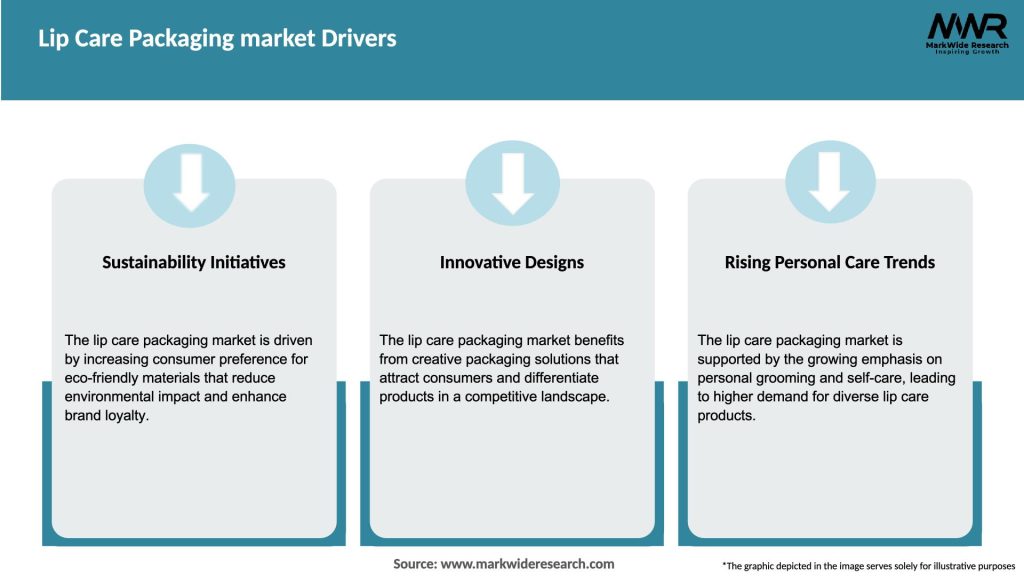 Lip Care Packaging market Drivers

MWR
MarkWide Research
Inspiring Growth

Sustainability Initiatives

The lip care packaging market is driven by increasing consumer preference for eco-friendly materials that reduce environmental impact and enhance brand loyalty.

Innovative Designs

The lip care packaging market benefits from creative packaging solutions that attract consumers and differentiate products in a competitive landscape.

Rising Personal Care Trends

The lip care packaging market is supported by the growing emphasis on personal grooming and self-care, leading to higher demand for diverse lip care products.

Source: www.markwideresearch.com

*The graphic depicted in the image serves solely for illustrative purposes